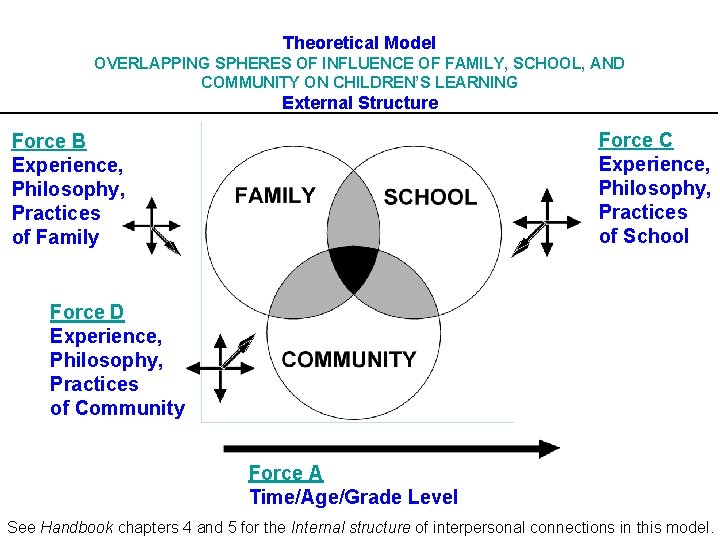 Theoretical Model
OVERLAPPING SPHERES OF INFLUENCE OF FAMILY, SCHOOL, AND COMMUNITY ON CHILDREN'S LEARNING
External Structure

Force B
Experience, Philosophy, Practices of Family

FAMILY

SCHOOL

Force C
Experience, Philosophy, Practices of School

Force D
Experience, Philosophy, Practices of Community

COMMUNITY

Force A
Time/Age/Grade Level

See Handbook chapters 4 and 5 for the Internal structure of interpersonal connections in this model.